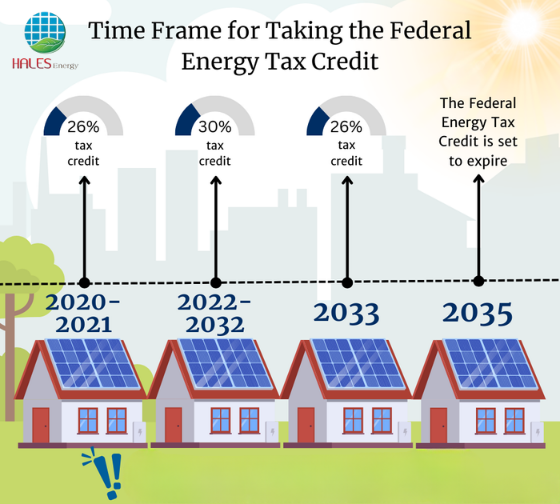 HALES Energy

Time Frame for Taking the Federal Energy Tax Credit

26% tax credit

30% tax credit

26% tax credit

The Federal Energy Tax Credit is set to expire

2020-2021

2022-2032

2033

2035

!